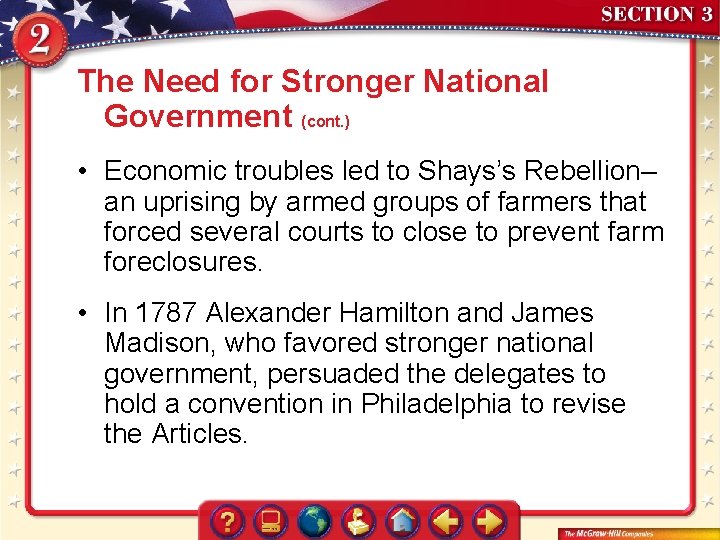 2

SECTION 3

The Need for Stronger National Government (cont.)

• Economic troubles led to Shays's Rebellion– an uprising by armed groups of farmers that forced several courts to close to prevent farm foreclosures.

• In 1787 Alexander Hamilton and James Madison, who favored stronger national government, persuaded the delegates to hold a convention in Philadelphia to revise the Articles.

?

The McGraw-Hill Companies